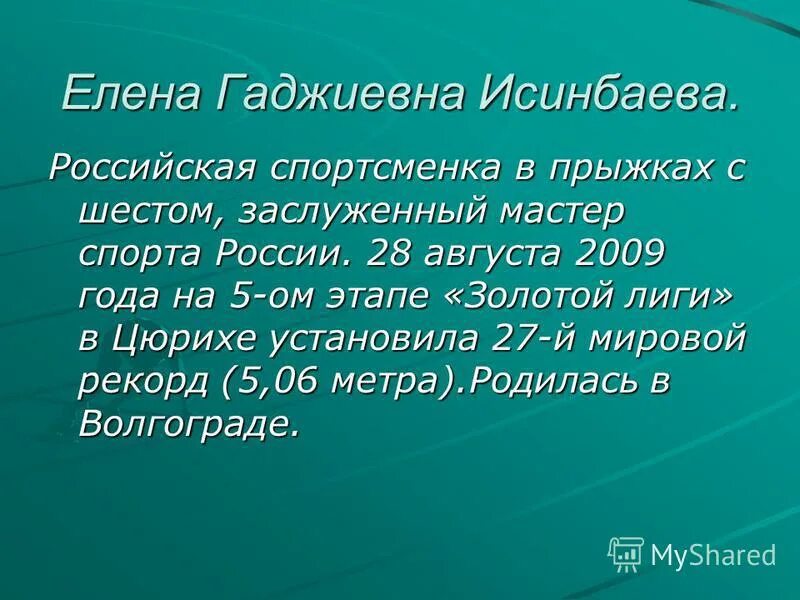 Елена Гаджиевна Исинбаева.

Российская спортсменка в прыжках с шестом, заслуженный мастер спорта России. 28 августа 2009 года на 5-ом этапе «Золотой лиги» в Цюрихе установила 27-й мировой рекорд (5,06 метра).Родилась в Волгограде.

MyShared